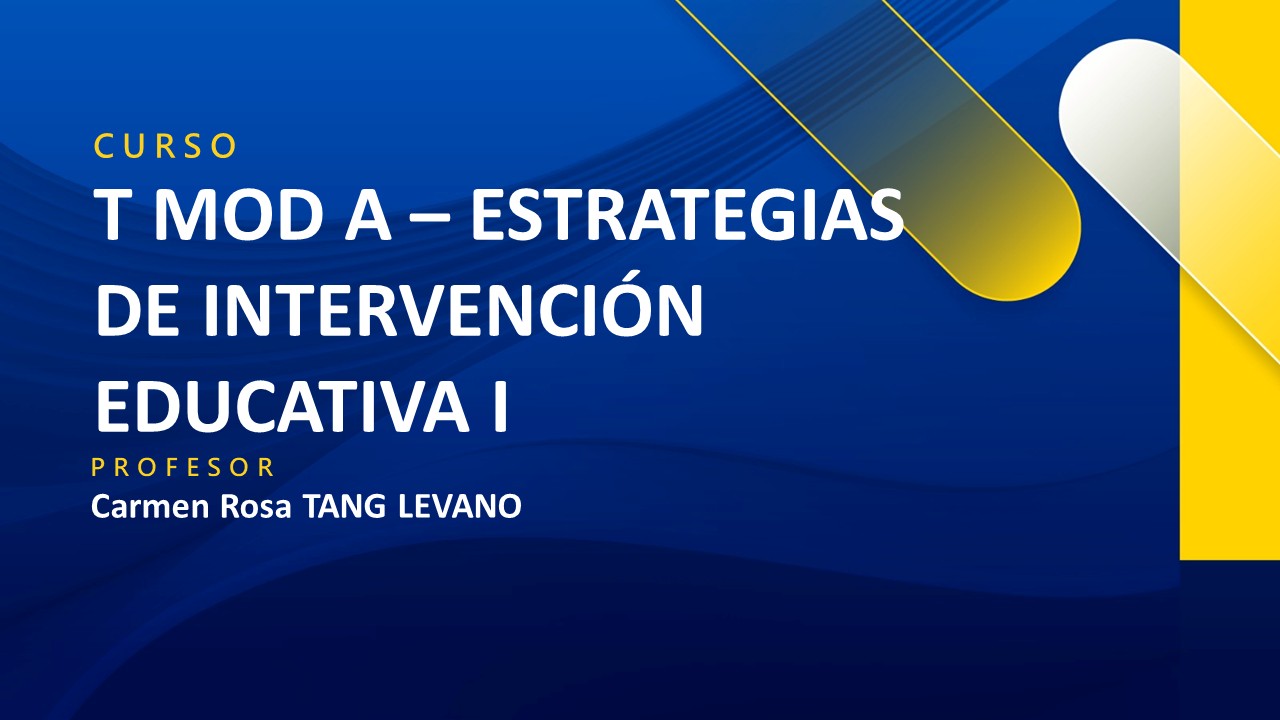 CURSO

T MOD A – ESTRATEGIAS DE INTERVENCIÓN EDUCATIVA I

PROFESOR

Carmen Rosa TANG LEVANO